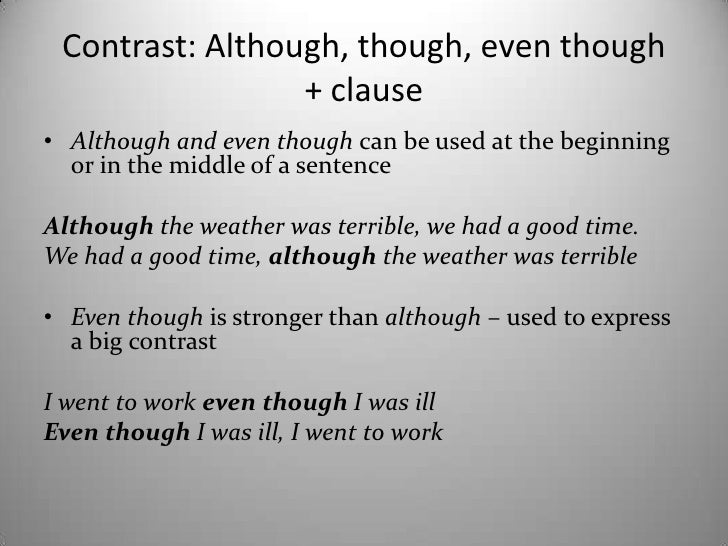 Contrast: Although, though, even though + clause

• Although and even though can be used at the beginning or in the middle of a sentence

Although the weather was terrible, we had a good time.
We had a good time, although the weather was terrible

• Even though is stronger than although – used to express a big contrast

I went to work even though I was ill
Even though I was ill, I went to work